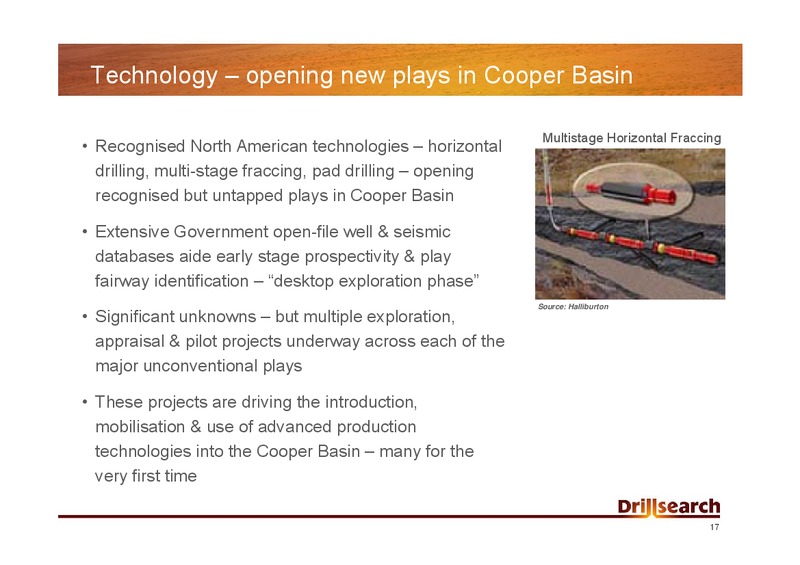 Technology – opening new plays in Cooper Basin

• Recognised North American technologies – horizontal drilling, multi-stage fraccing, pad drilling – opening recognised but untapped plays in Cooper Basin

• Extensive Government open-file well & seismic databases aide early stage prospectivity & play fairway identification – "desktop exploration phase"

• Significant unknowns – but multiple exploration, appraisal & pilot projects underway across each of the major unconventional plays

• These projects are driving the introduction, mobilisation & use of advanced production technologies into the Cooper Basin – many for the very first time

Multistage Horizontal Fraccing

Source: Halliburton

Drillsearch

17